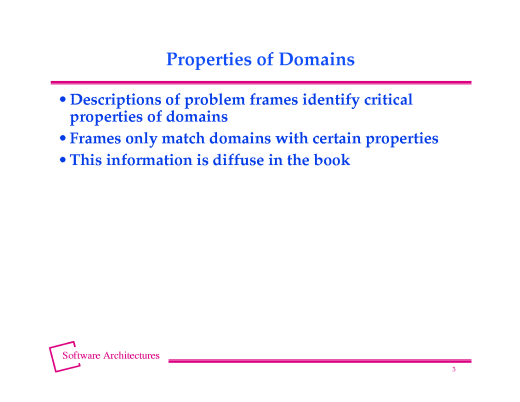 Properties of Domains

• Descriptions of problem frames identify critical properties of domains
• Frames only match domains with certain properties
• This information is diffuse in the book

Software Architectures

3